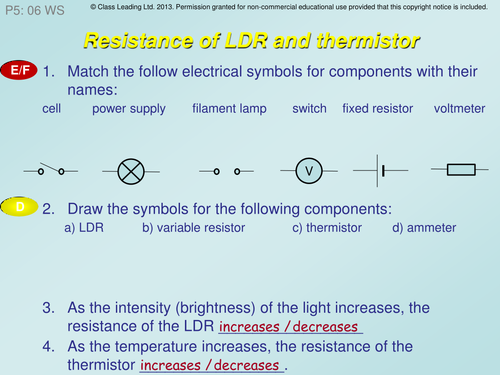 P5: 06 WS

© Class Leading Ltd. 2013. Permission granted for non-commercial educational use provided that this copyright notice is included.

Resistance of LDR and thermistor

E/F

1. Match the follow electrical symbols for components with their names:

cell power supply filament lamp switch fixed resistor voltmeter

V

D

2. Draw the symbols for the following components:

a) LDR b) variable resistor c) thermistor d) ammeter

3. As the intensity (brightness) of the light increases, the resistance of the LDR increases / decreases

4. As the temperature increases, the resistance of the thermistor increases / decreases .